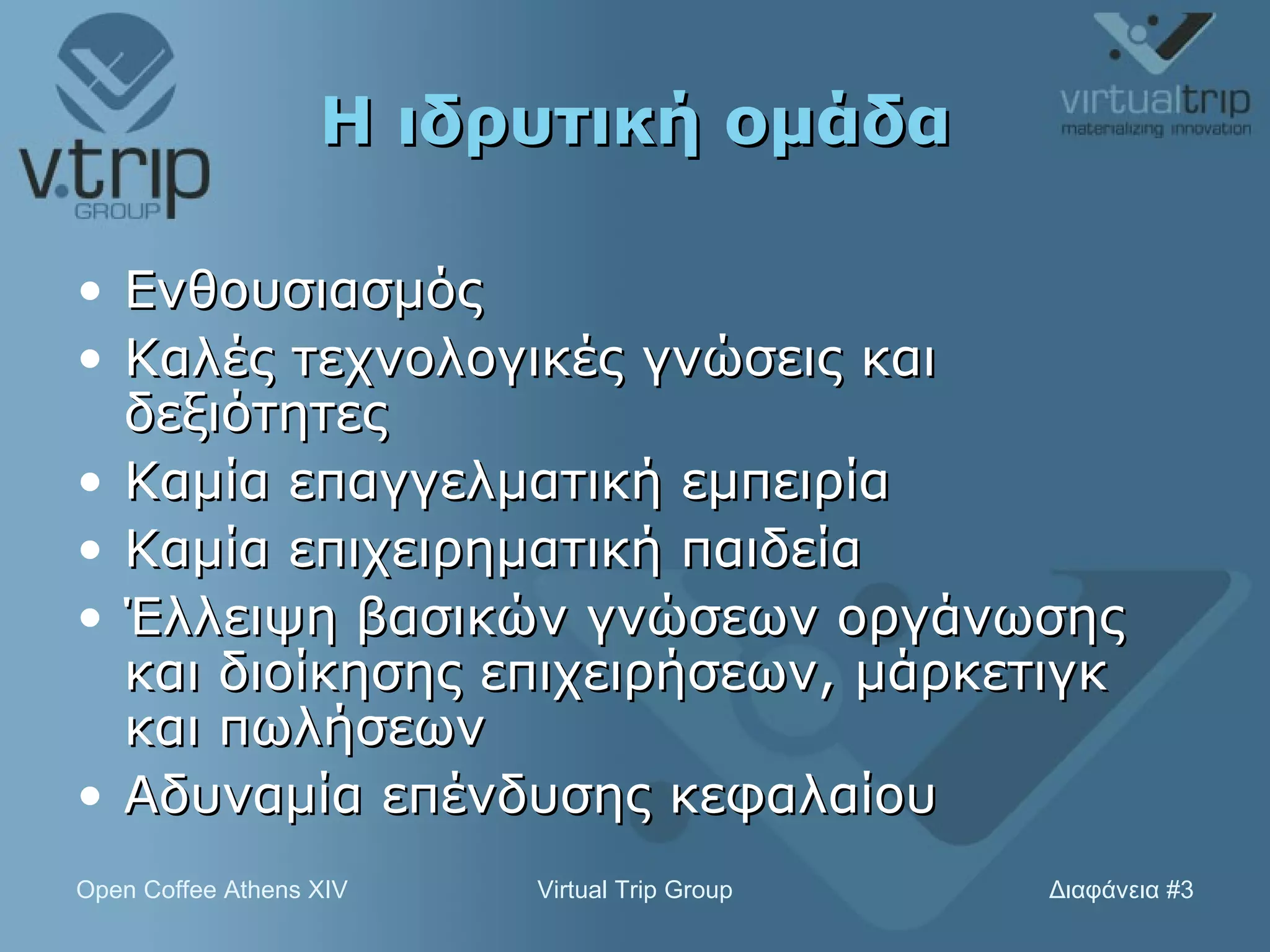 v.trip
GROUP

Η ιδρυτική ομάδα

virtualtrip
materializing innovation

• Ενθουσιασμός
• Καλές τεχνολογικές γνώσεις και δεξιότητες
• Καμία επαγγελματική εμπειρία
• Καμία επιχειρηματική παιδεία
• Έλλειψη βασικών γνώσεων οργάνωσης και διοίκησης επιχειρήσεων, μάρκετιγκ και πωλήσεων
• Αδυναμία επένδυσης κεφαλαίου

Open Coffee Athens XIV
Virtual Trip Group
Διαφάνεια #3